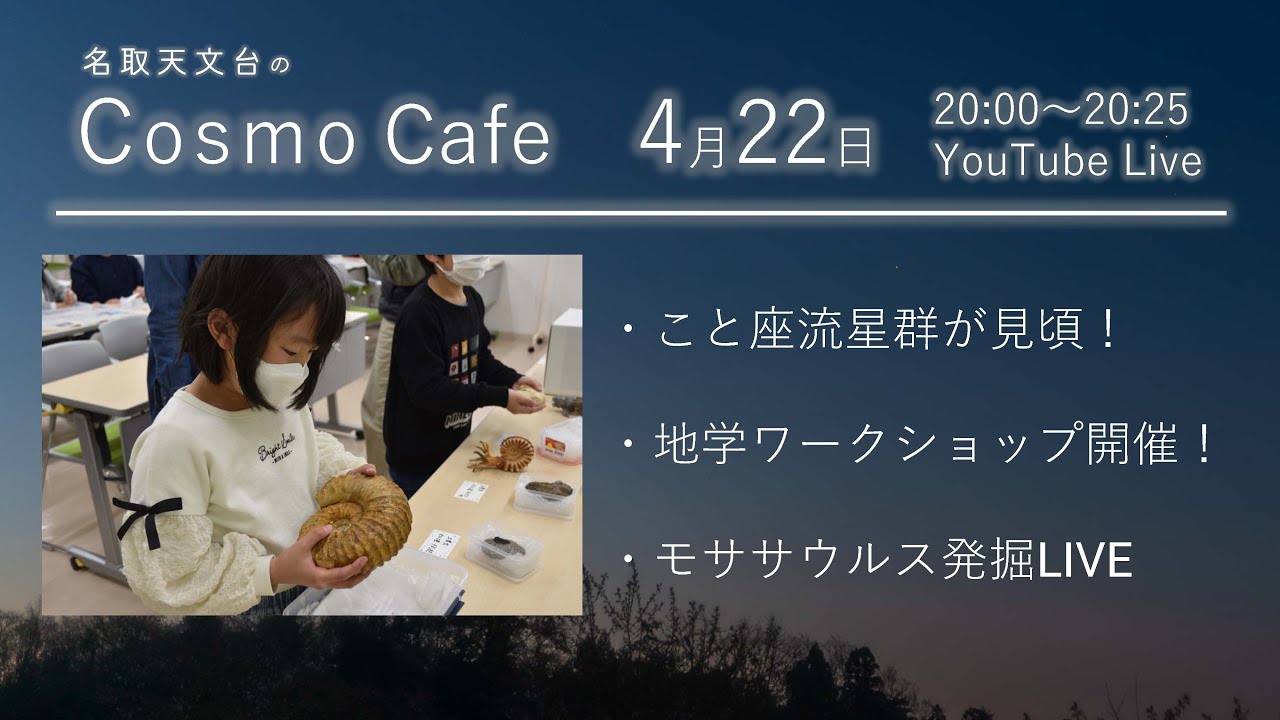 名取天文台の
Cosmo Cafe 4月22日 20:00～20:25
YouTube Live

・こと座流星群が見頃！

・地学ワークショップ開催！

・モササウルス発掘LIVE